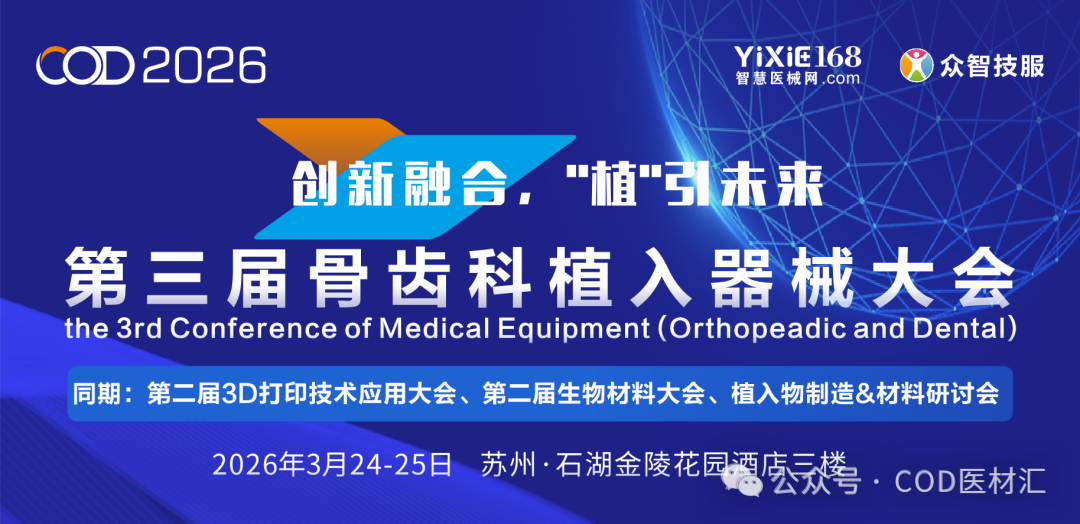 COD 2026

YiXiE168
智慧医械网.com

众智技服

创新融合，"植"引未来

第三届骨齿科植入器械大会

the 3rd Conference of Medical Equipment (Orthopeadic and Dental)

同期：第二届3D打印技术应用大会、第二届生物材料大会、植入物制造&材料研讨会

2026年3月24-25日 苏州·石湖金陵花园酒店三楼

公众号 · COD医材汇